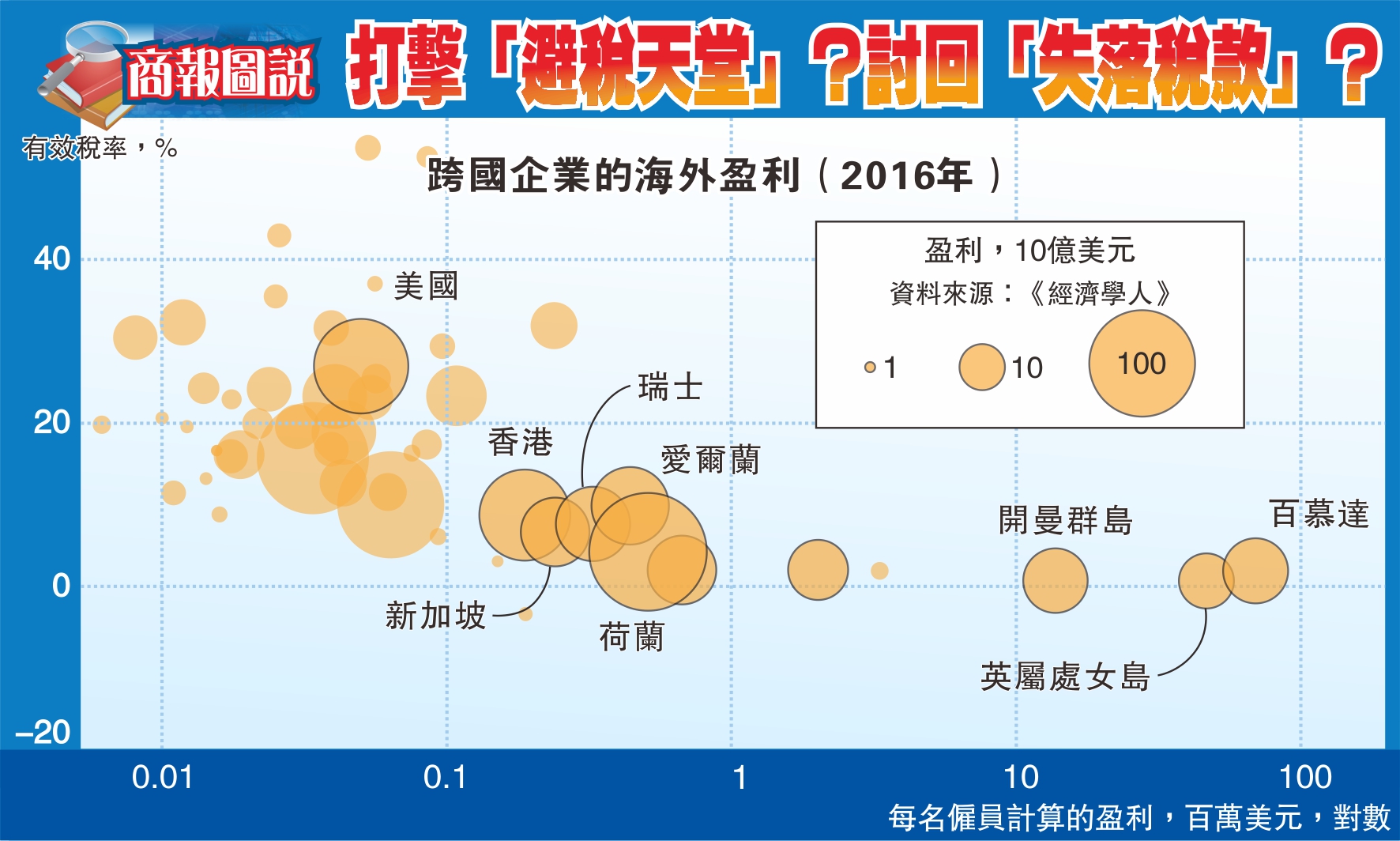 商報圖說 打擊「避稅天堂」?討回「失落稅款」?

有效稅率,%

跨國企業的海外盈利(2016年)

盈利,10億美元
資料來源:《經濟學人》
1 10 100

40
20
0
–20

美國
瑞士
香港
愛爾蘭
開曼群島
百慕達
新加坡
荷蘭
英屬處女島

0.01 0.1 1 10 100
每名僱員計算的盈利,百萬美元,對數